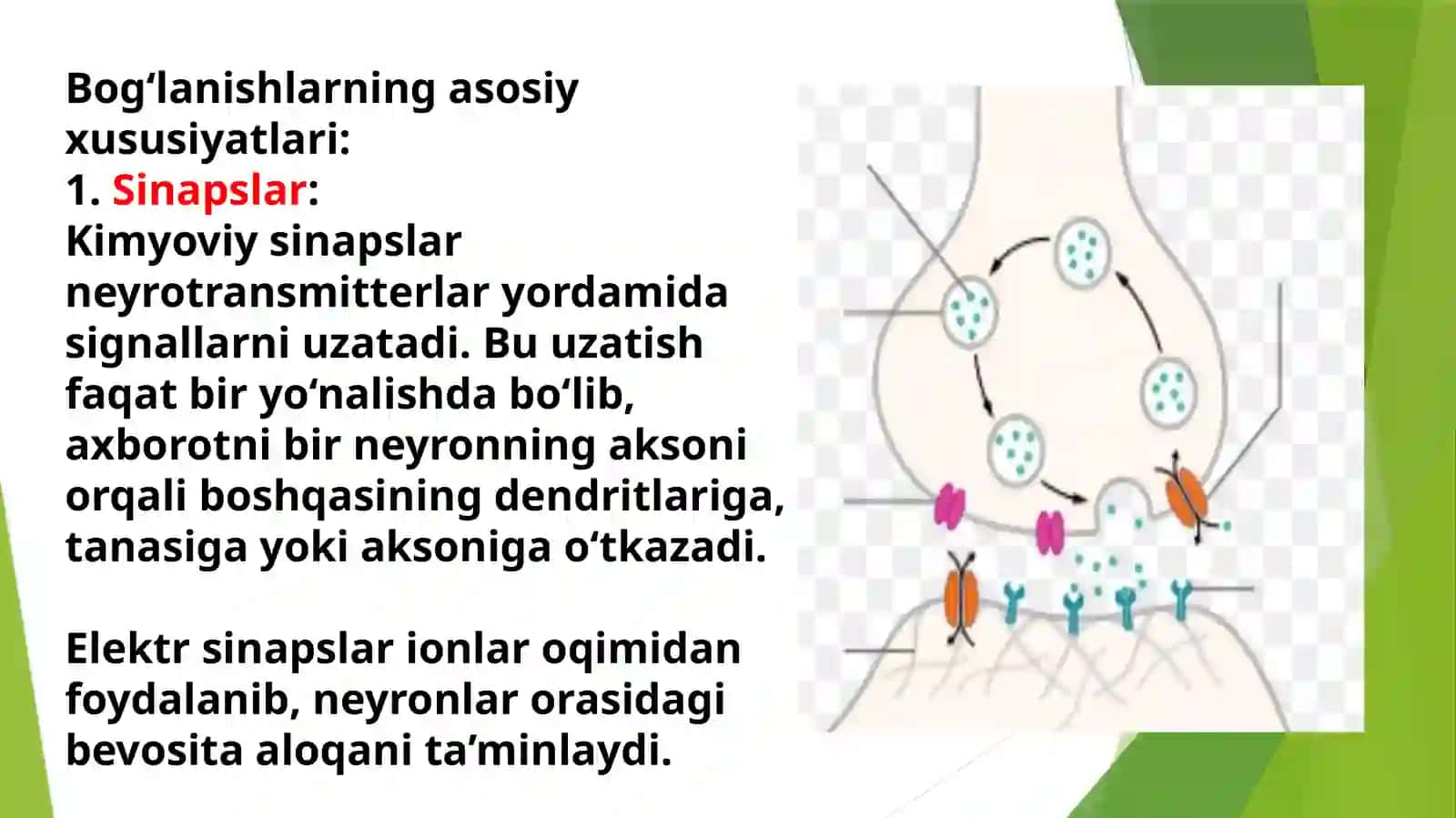 Bog‘lanishlarning asosiy xususiyatlari:
1. Sinapslar:
Kimyoviy sinapslar neyrotransmitterlar yordamida signallarni uzatadi. Bu uzatish faqat bir yo‘nalishda bo‘lib, axborotni bir neyronning aksoni orqali boshqasining dendritlariga, tanasiga yoki aksoniga o‘tkazadi.

Elektr sinapslar ionlar oqimidan foydalanib, neyronlar orasidagi bevosita aloqani ta’minlaydi.